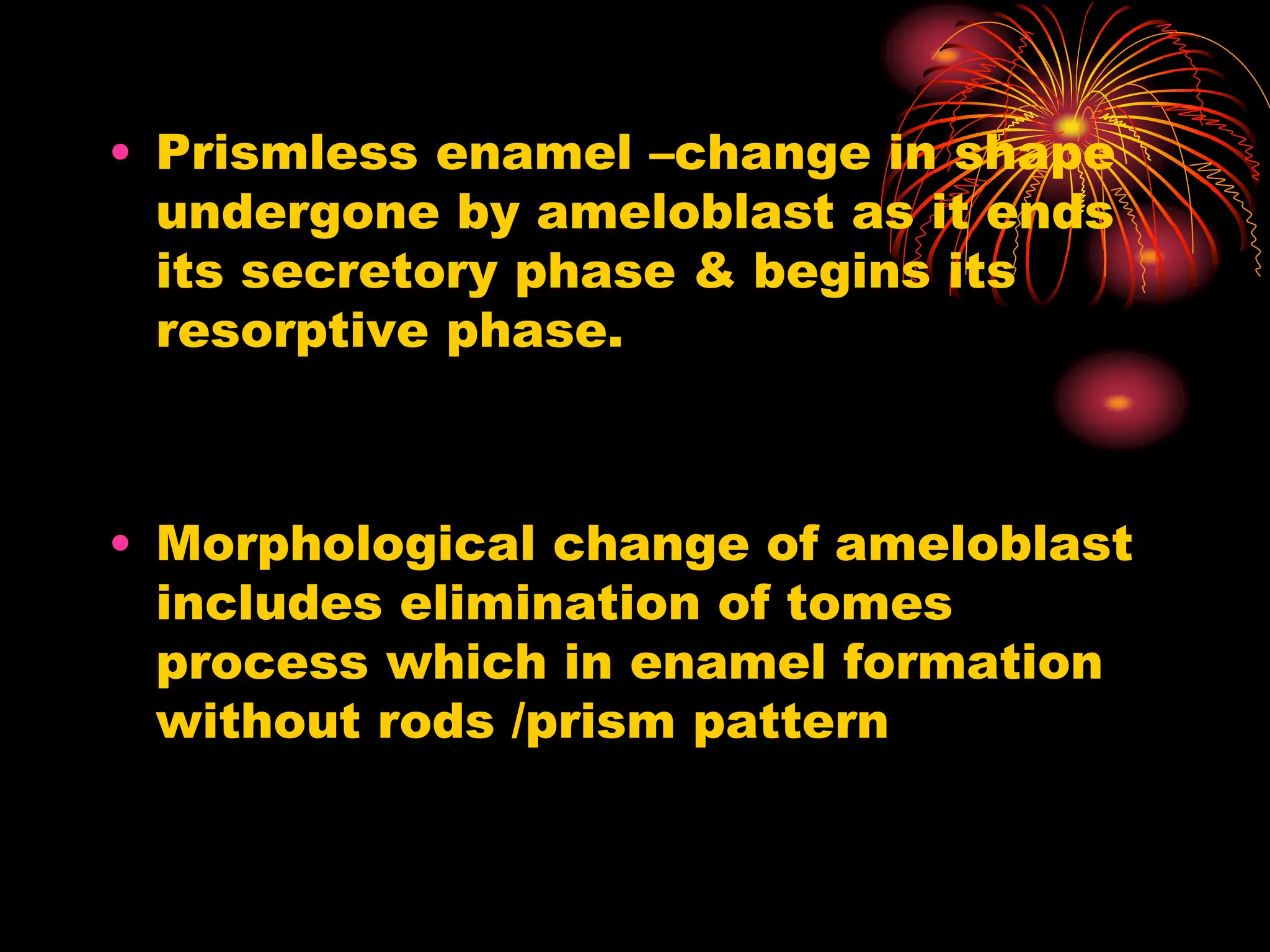 • Prismless enamel –change in shape undergone by ameloblast as it ends its secretory phase & begins its resorptive phase.

• Morphological change of ameloblast includes elimination of tomes process which in enamel formation without rods /prism pattern